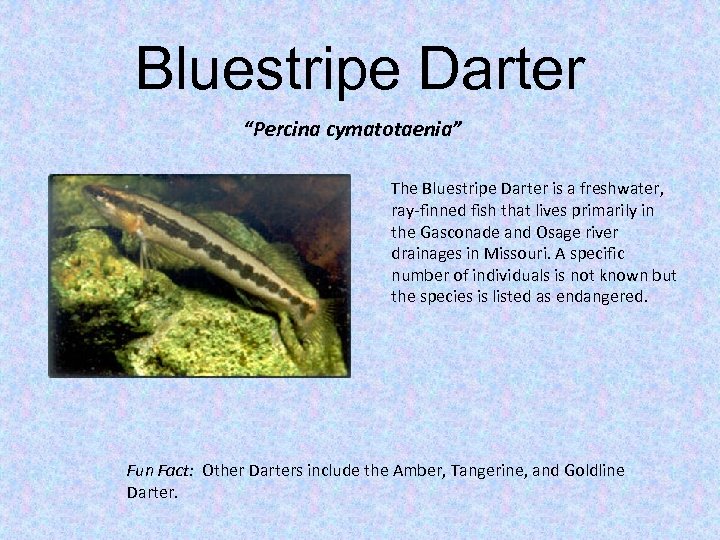 Bluestripe Darter

"Percina cymatotaenia"

The Bluestripe Darter is a freshwater, ray-finned fish that lives primarily in the Gasconade and Osage river drainages in Missouri. A specific number of individuals is not known but the species is listed as endangered.

Fun Fact: Other Darters include the Amber, Tangerine, and Goldline Darter.